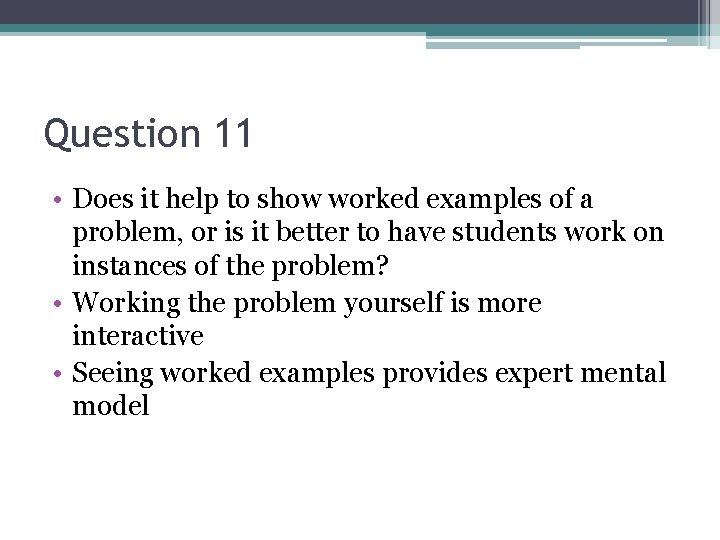 Question 11

• Does it help to show worked examples of a problem, or is it better to have students work on instances of the problem?
• Working the problem yourself is more interactive
• Seeing worked examples provides expert mental model